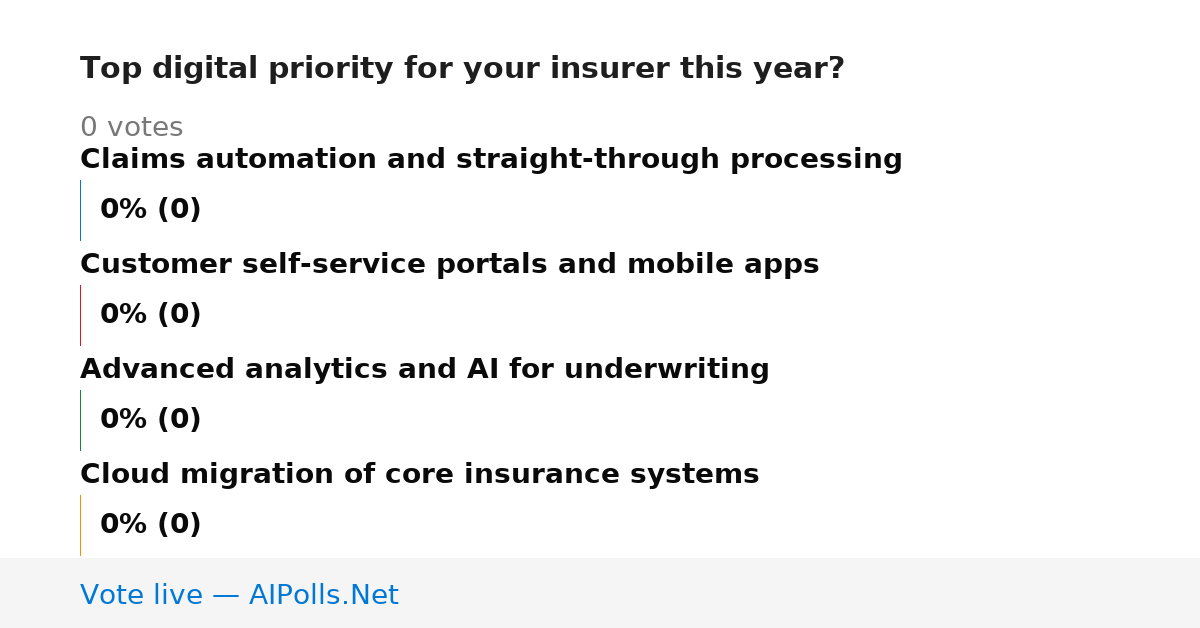 Top digital priority for your insurer this year?

0 votes

Claims automation and straight-through processing

0% (0)

Customer self-service portals and mobile apps

0% (0)

Advanced analytics and AI for underwriting

0% (0)

Cloud migration of core insurance systems

0% (0)

Vote live — AIPolls.Net